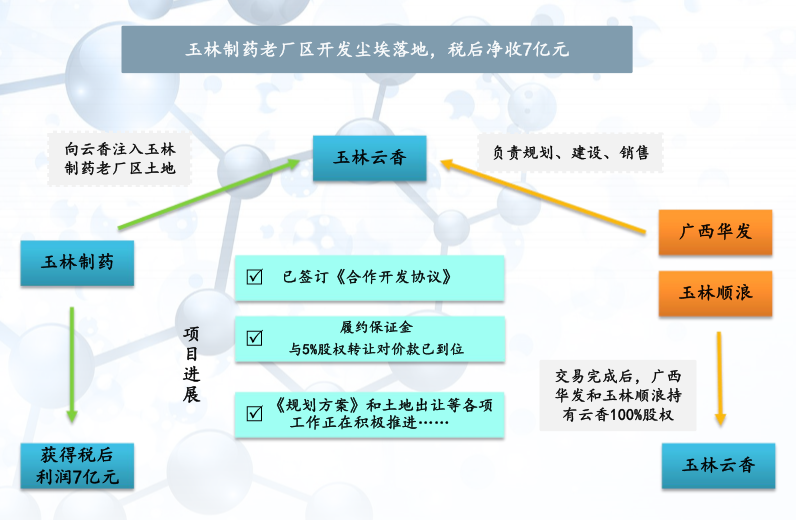 玉林制药老厂区开发尘埃落地，税后净收7亿元

向云香注入玉林制药老厂区土地

玉林云香

负责规划、建设、销售

玉林制药

广西华发

玉林顺浪

项目进展

☑ 已签订《合作开发协议》

☑ 履约保证金与5%股权转让对价款已到位

☑ 《规划方案》和土地出让等各项工作正在积极推进……

交易完成后，广西华发和玉林顺浪持有云香100%股权

获得税后利润7亿元

玉林云香